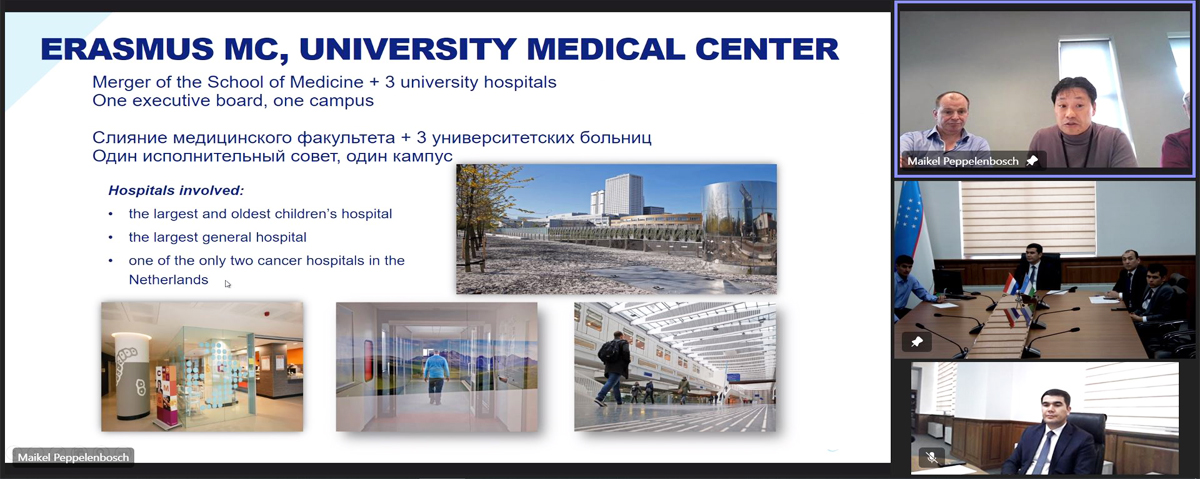 ERASMUS MC, UNIVERSITY MEDICAL CENTER

Merger of the School of Medicine + 3 university hospitals
One executive board, one campus

Слияние медицинского факультета + 3 университетских больниц
Один исполнительный совет, один кампус

Hospitals involved:
• the largest and oldest children's hospital
• the largest general hospital
• one of the only two cancer hospitals in the Netherlands

Maikel Peppelenbosch

Maikel Peppelenbosch